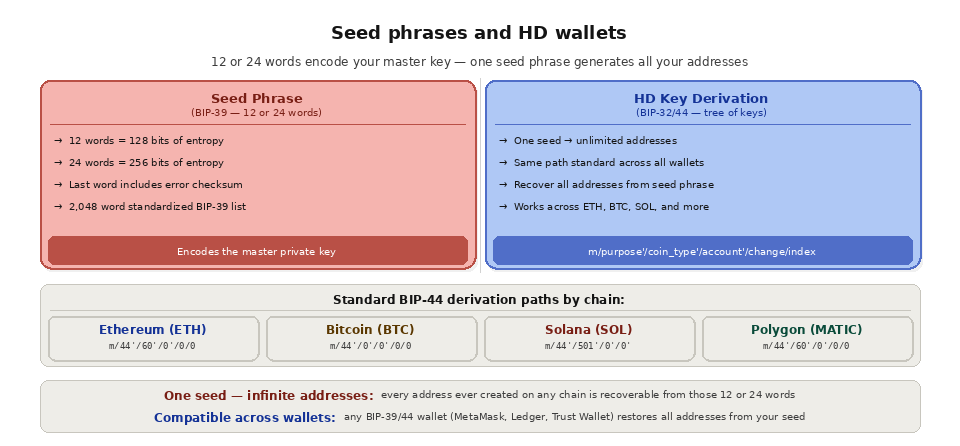 Seed phrases and HD wallets

12 or 24 words encode your master key — one seed phrase generates all your addresses

Seed Phrase
(BIP-39 — 12 or 24 words)

→ 12 words = 128 bits of entropy
→ 24 words = 256 bits of entropy
→ Last word includes error checksum
→ 2,048 word standardized BIP-39 list

Encodes the master private key

HD Key Derivation
(BIP-32/44 — tree of keys)

→ One seed → unlimited addresses
→ Same path standard across all wallets
→ Recover all addresses from seed phrase
→ Works across ETH, BTC, SOL, and more

m/purpose'/coin_type'/account'/change/index

Standard BIP-44 derivation paths by chain:

Ethereum (ETH)
m/44'/60'/0'/0/0

Bitcoin (BTC)
m/44'/0'/0'/0/0

Solana (SOL)
m/44'/501'/0'/0'

Polygon (MATIC)
m/44'/60'/0'/0/0

One seed — infinite addresses: every address ever created on any chain is recoverable from those 12 or 24 words

Compatible across wallets: any BIP-39/44 wallet (MetaMask, Ledger, Trust Wallet) restores all addresses from your seed